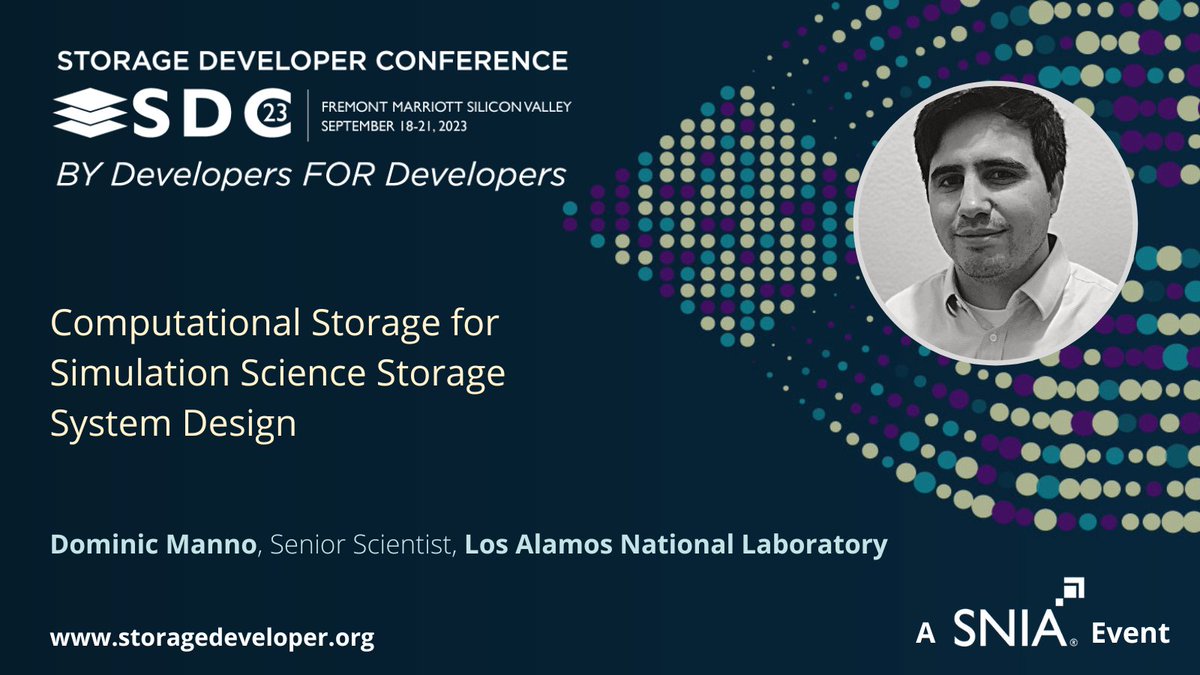 STORAGE DEVELOPER CONFERENCE
SDC 23 | FREMONT MARRIOTT SILICON VALLEY SEPTEMBER 18-21, 2023
BY Developers FOR Developers

Computational Storage for Simulation Science Storage System Design

Dominic Manno, Senior Scientist, Los Alamos National Laboratory

www.storagedeveloper.org

A SNIA® Event